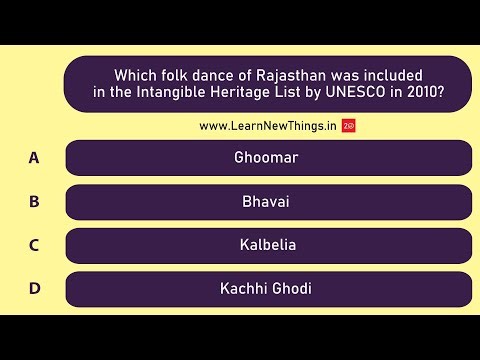 Which folk dance of Rajasthan was included in the Intangible Heritage List by UNESCO in 2010?

www.LearnNewThings.in

A Ghoomar

B Bhavai

C Kalbelia

D Kachhi Ghodi